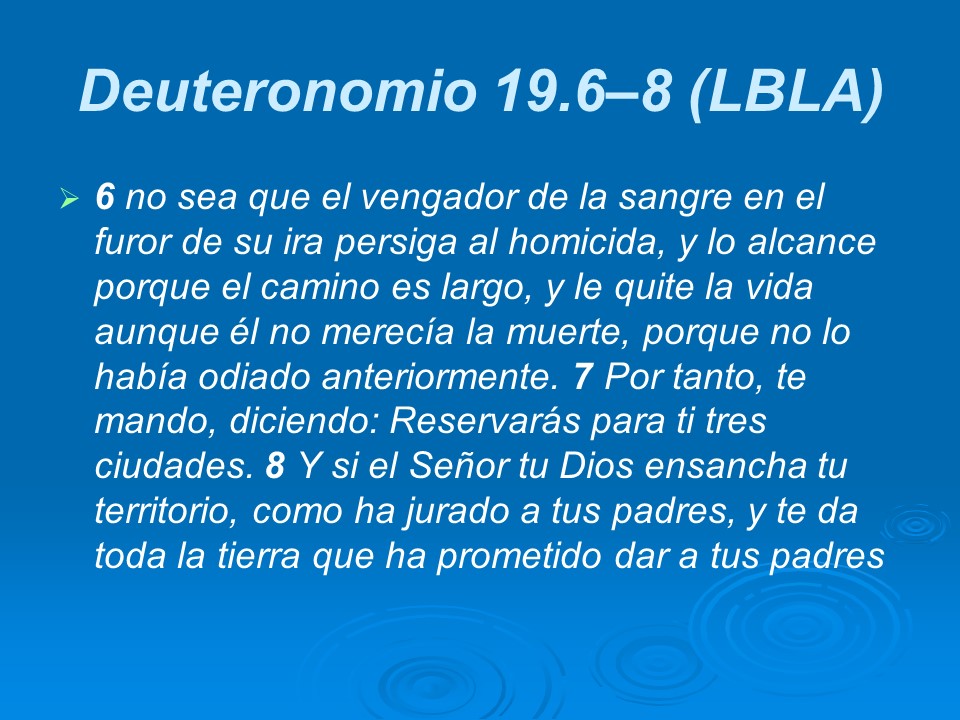 Deuteronomio 19.6–8 (LBLA)

6 no sea que el vengador de la sangre en el furor de su ira persiga al homicida, y lo alcance porque el camino es largo, y le quite la vida aunque él no merecía la muerte, porque no lo había odiado anteriormente. 7 Por tanto, te mando, diciendo: Reservarás para ti tres ciudades. 8 Y si el Señor tu Dios ensancha tu territorio, como ha jurado a tus padres, y te da toda la tierra que ha prometido dar a tus padres